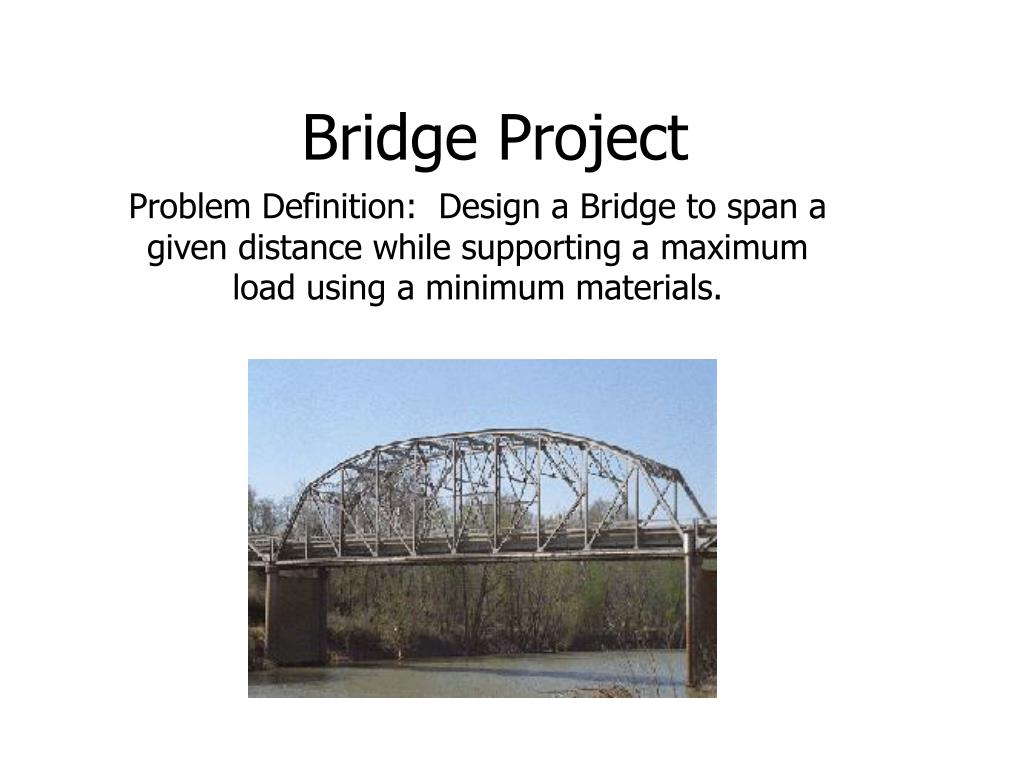 Bridge Project

Problem Definition: Design a Bridge to span a given distance while supporting a maximum load using a minimum materials.